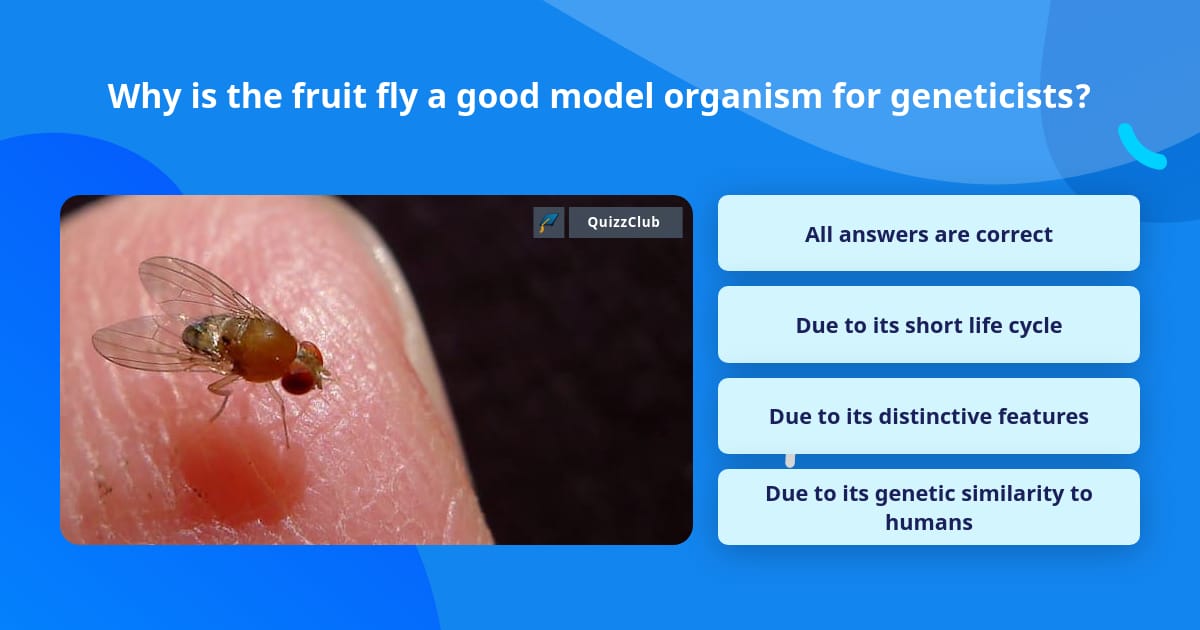 Why is the fruit fly a good model organism for geneticists?

QuizzClub

All answers are correct

Due to its short life cycle

Due to its distinctive features

Due to its genetic similarity to humans